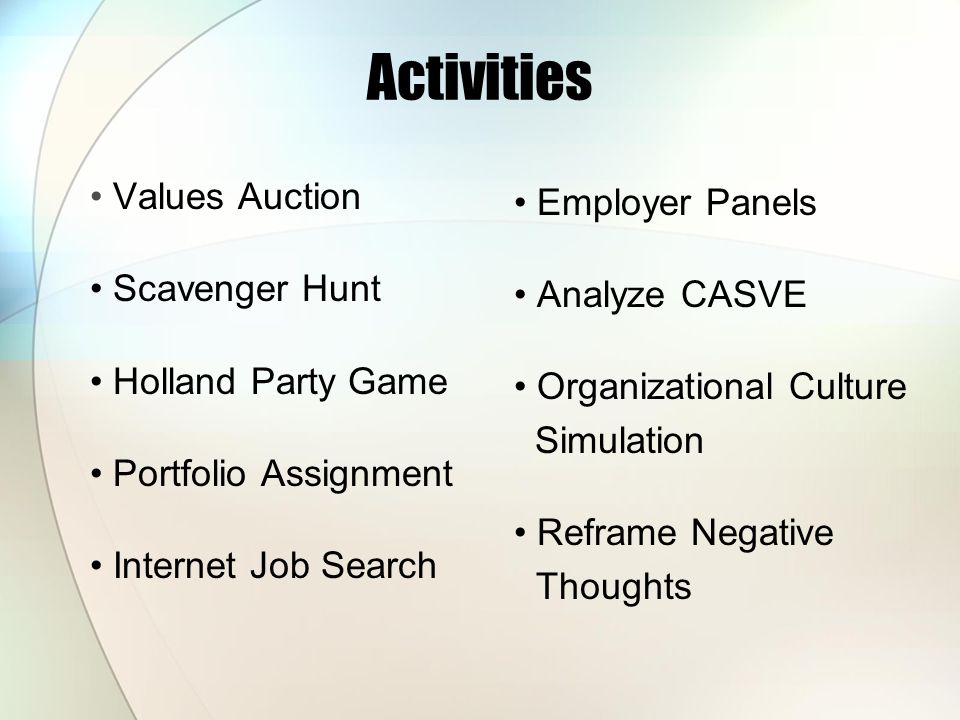 Activities

• Values Auction
• Scavenger Hunt
• Holland Party Game
• Portfolio Assignment
• Internet Job Search

• Employer Panels
• Analyze CASVE
• Organizational Culture Simulation
• Reframe Negative Thoughts